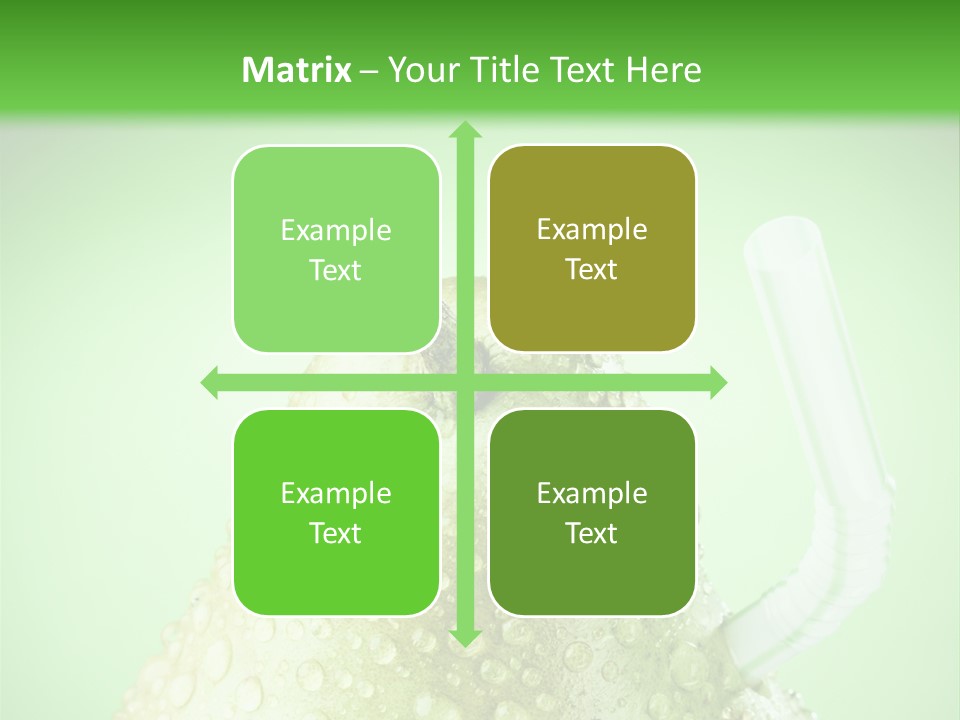 Matrix – Your Title Text Here

Example Text

Example Text

Example Text

Example Text